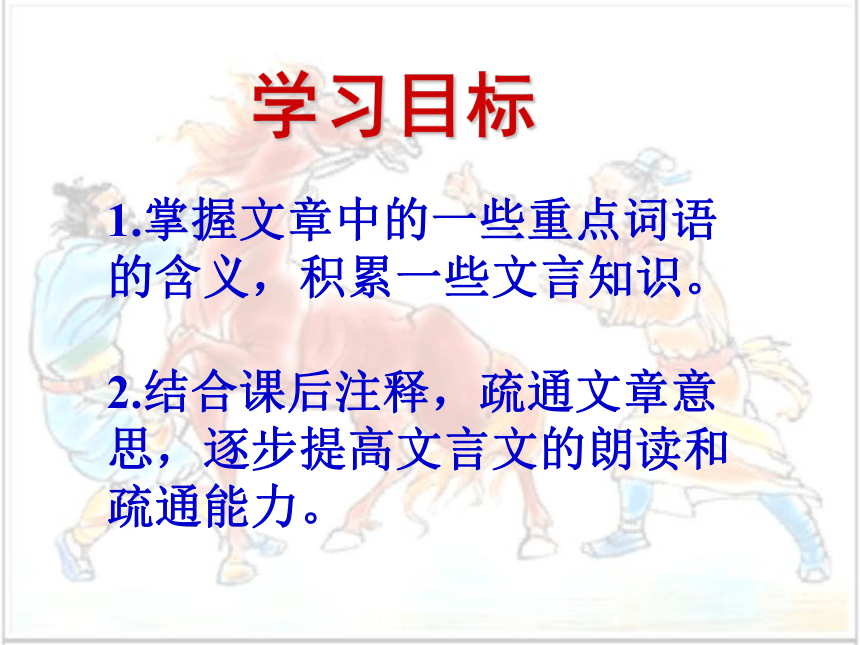 学习目标

1.掌握文章中的一些重点词语的含义，积累一些文言知识。

2.结合课后注释，疏通文章意思，逐步提高文言文的朗读和疏通能力。